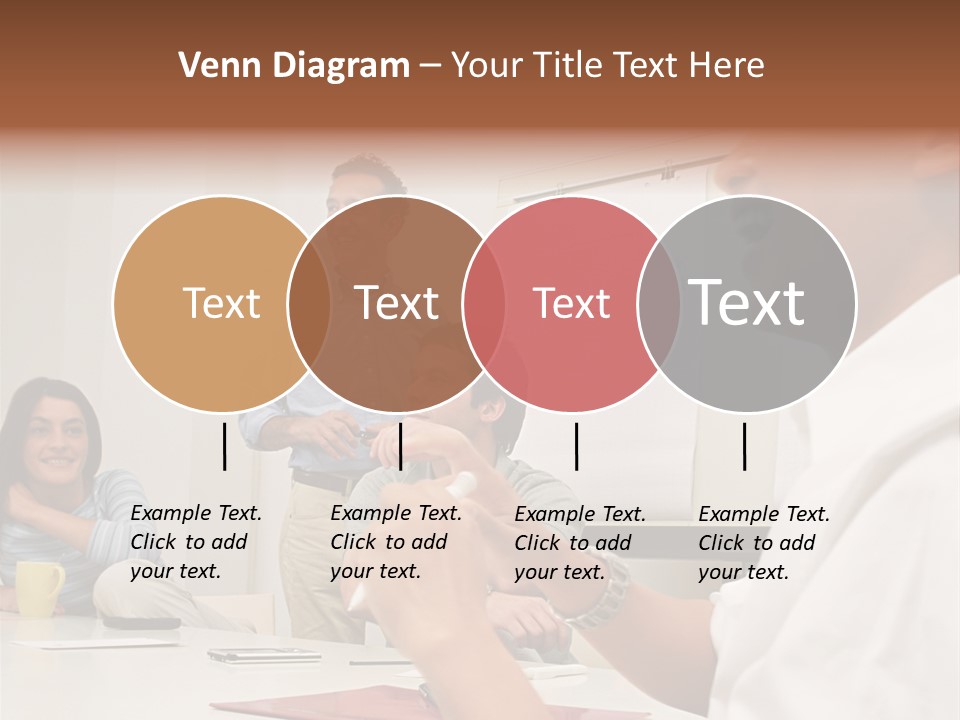 Venn Diagram – Your Title Text Here

Text

Text

Text

Text

Example Text. Click to add your text.

Example Text. Click to add your text.

Example Text. Click to add your text.

Example Text. Click to add your text.